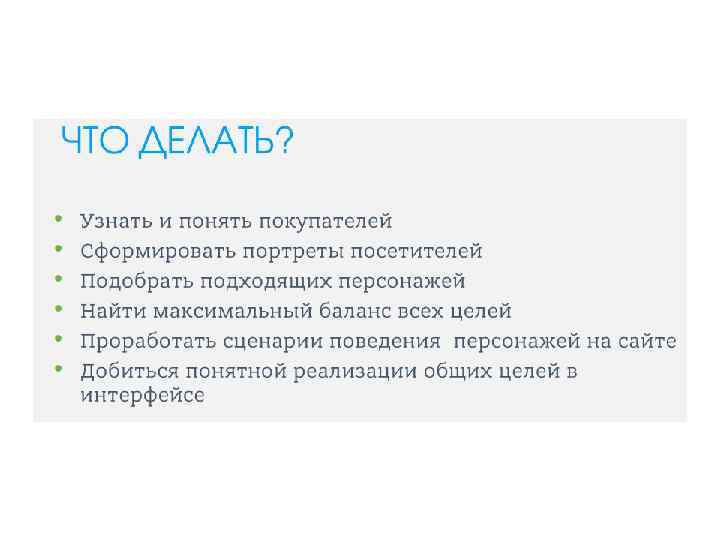 ЧТО ДЕЛАТЬ?

• Узнать и понять покупателей
• Сформировать портреты посетителей
• Подобрать подходящих персонажей
• Найти максимальный баланс всех целей
• Проработать сценарии поведения персонажей на сайте
• Добиться понятной реализации общих целей в интерфейсе